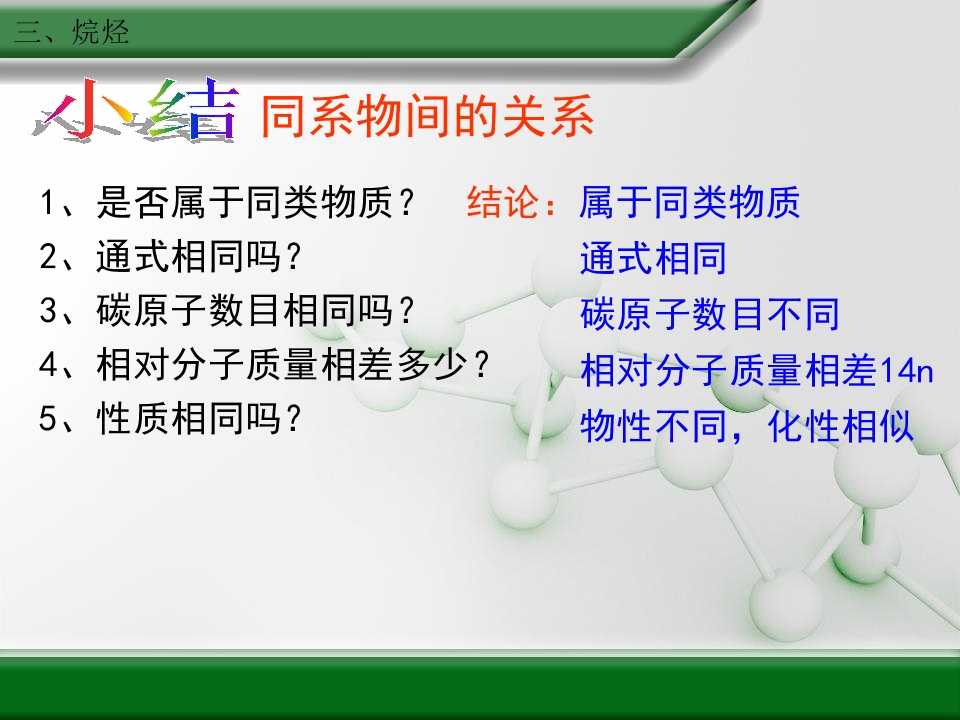 三、烷烃

小结 同系物间的关系

1、是否属于同类物质？

2、通式相同吗？

3、碳原子数目相同吗？

4、相对分子质量相差多少？

5、性质相同吗？

结论：属于同类物质

通式相同

碳原子数目不同

相对分子质量相差14n

物性不同，化性相似